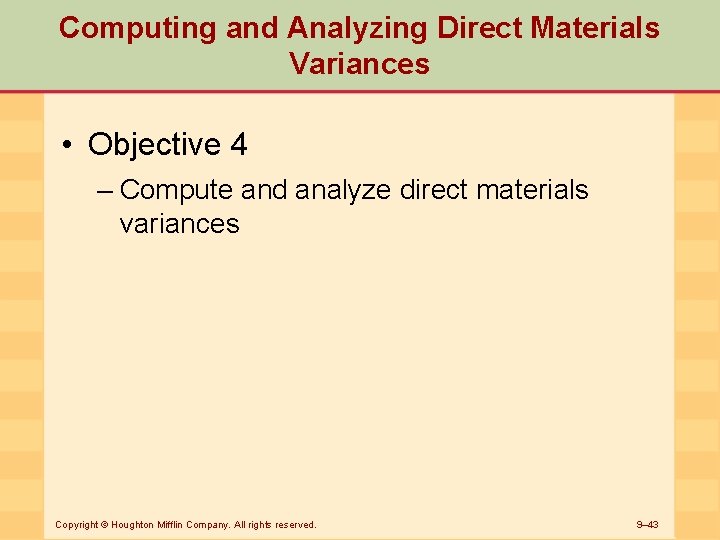 Computing and Analyzing Direct Materials Variances

• Objective 4
– Compute and analyze direct materials variances

Copyright © Houghton Mifflin Company. All rights reserved.

9–43